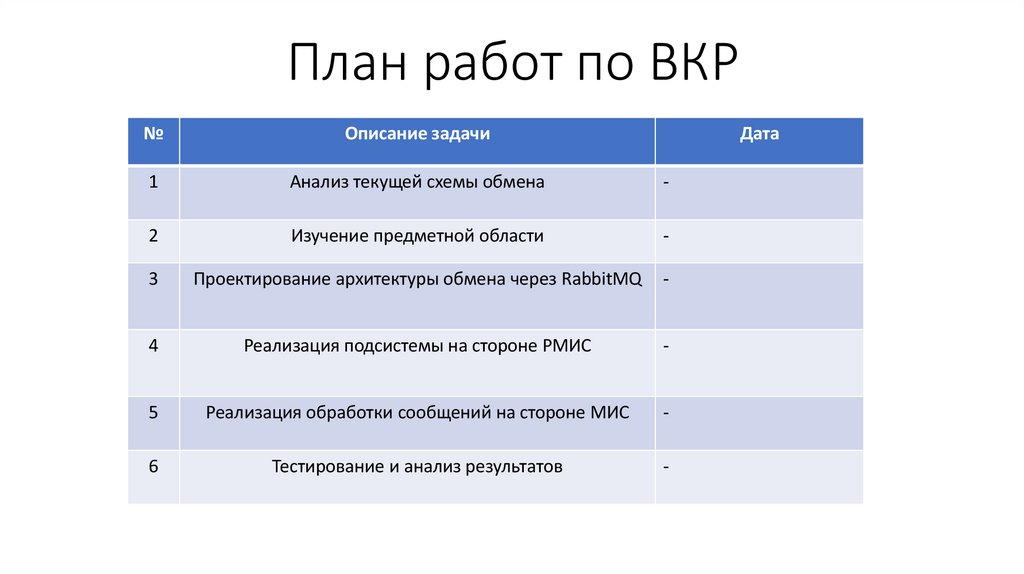 План работ по ВКР

| № | Описание задачи | Дата |
|---|---|---|
| 1 | Анализ текущей схемы обмена | - |
| 2 | Изучение предметной области | - |
| 3 | Проектирование архитектуры обмена через RabbitMQ | - |
| 4 | Реализация подсистемы на стороне РМИС | - |
| 5 | Реализация обработки сообщений на стороне МИС | - |
| 6 | Тестирование и анализ результатов | - |